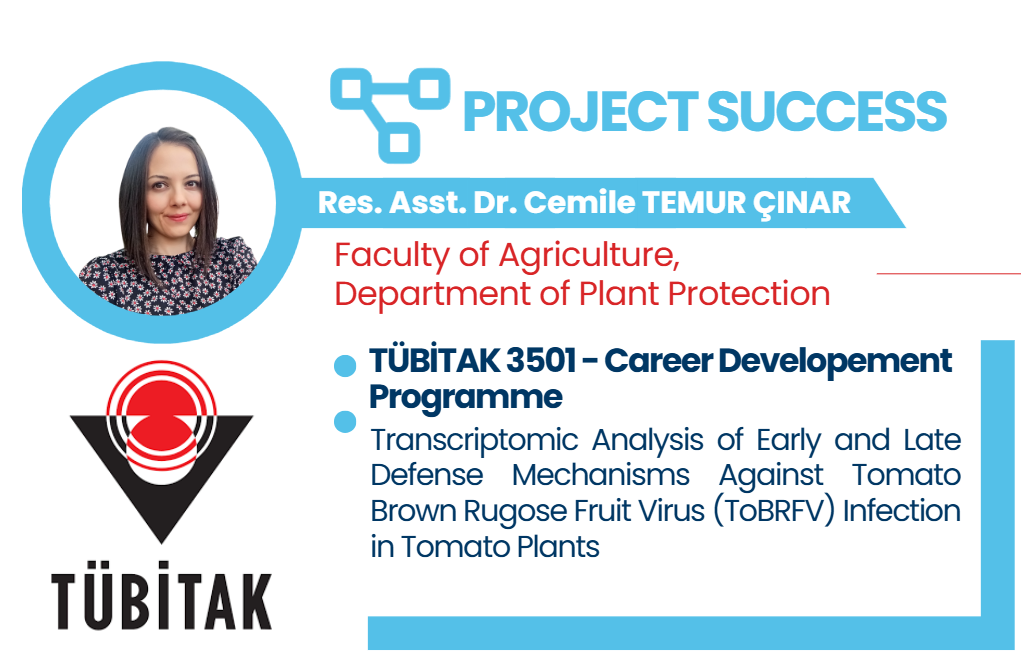 PROJECT SUCCESS

Res. Asst. Dr. Cemile TEMUR ÇINAR

Faculty of Agriculture,
Department of Plant Protection

TÜBİTAK 3501 - Career Developement Programme

Transcriptomic Analysis of Early and Late Defense Mechanisms Against Tomato Brown Rugose Fruit Virus (ToBRFV) Infection in Tomato Plants

TÜBİTAK